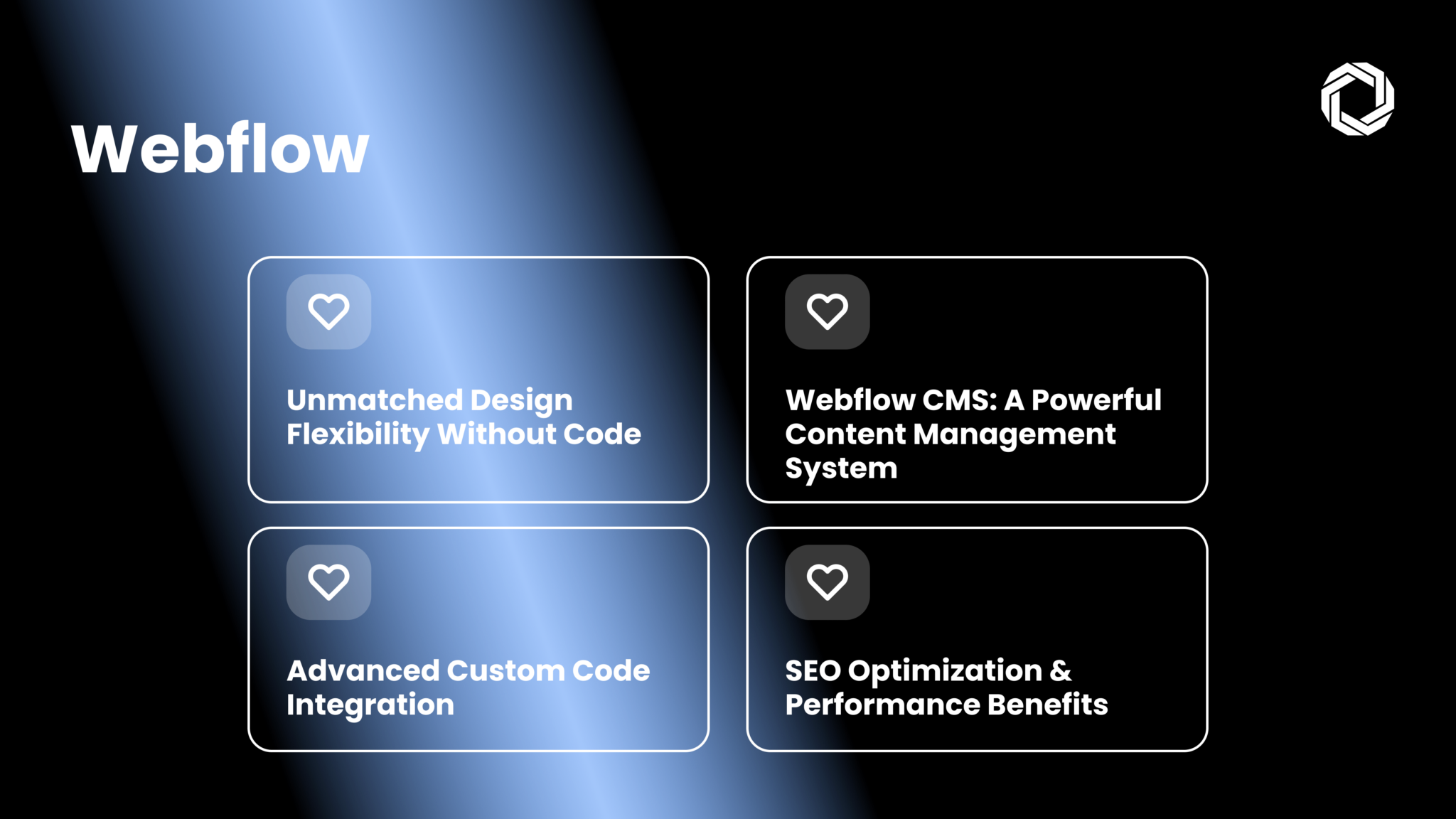 Webflow

Unmatched Design Flexibility Without Code

Webflow CMS: A Powerful Content Management System

Advanced Custom Code Integration

SEO Optimization & Performance Benefits